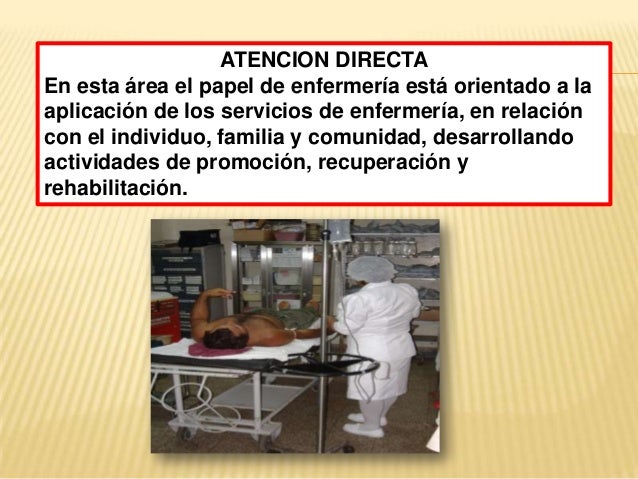 ATENCION DIRECTA

En esta área el papel de enfermería está orientado a la aplicación de los servicios de enfermería, en relación con el individuo, familia y comunidad, desarrollando actividades de promoción, recuperación y rehabilitación.